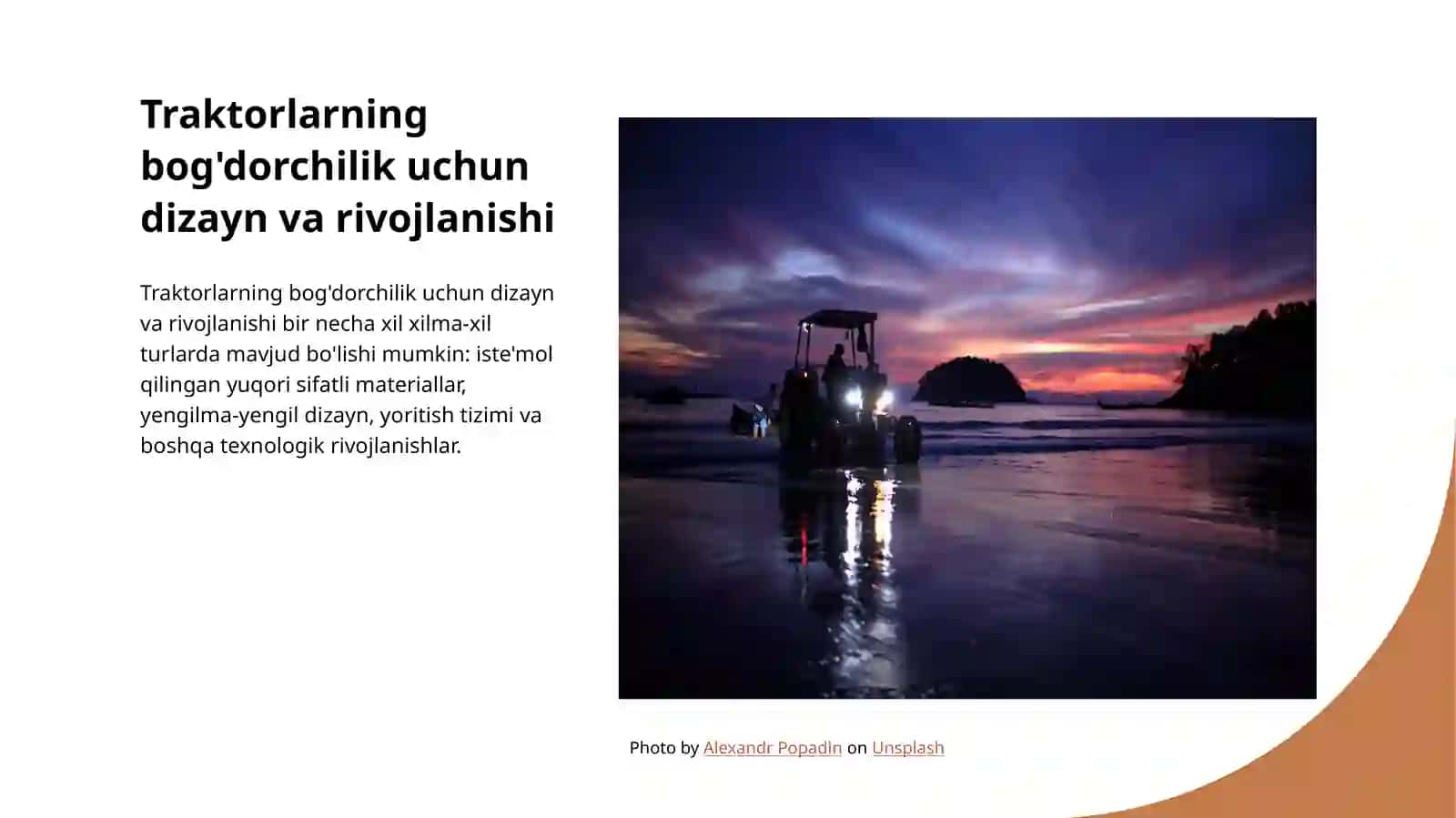 Traktorlarning bog'dorchilik uchun dizayn va rivojlanishi

Traktorlarning bog'dorchilik uchun dizayn va rivojlanishi bir necha xil xilma-xil turlarda mavjud bo'lishi mumkin: iste'mol qilingan yuqori sifatli materiallar, yengilma-yengil dizayn, yoritish tizimi va boshqa texnologik rivojlanishlar.

Photo by Alexandr Popadin on Unsplash